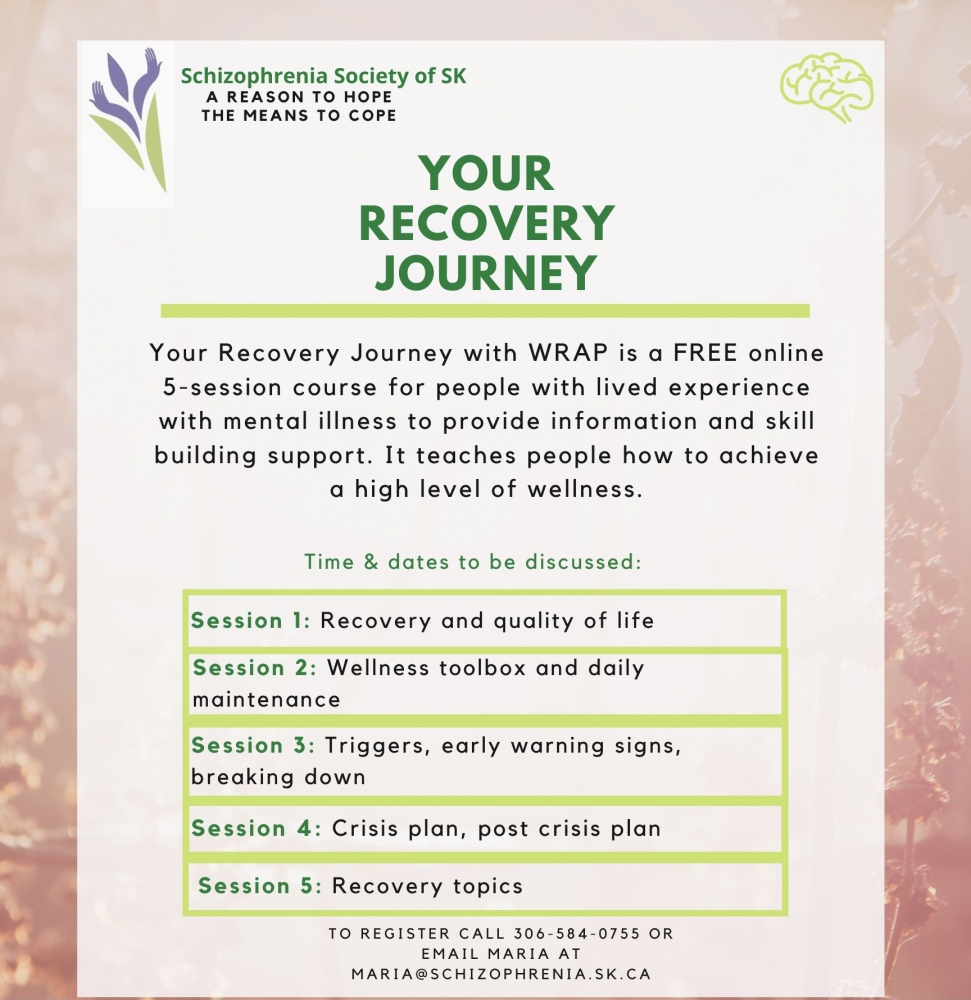 Schizophrenia Society of SK
A REASON TO HOPE
THE MEANS TO COPE

YOUR RECOVERY JOURNEY

Your Recovery Journey with WRAP is a FREE online 5-session course for people with lived experience with mental illness to provide information and skill building support. It teaches people how to achieve a high level of wellness.

Time & dates to be discussed:

Session 1: Recovery and quality of life

Session 2: Wellness toolbox and daily maintenance

Session 3: Triggers, early warning signs, breaking down

Session 4: Crisis plan, post crisis plan

Session 5: Recovery topics

TO REGISTER CALL 306-584-0755 OR EMAIL MARIA AT MARIA@SCHIZOPHRENIA.SK.CA